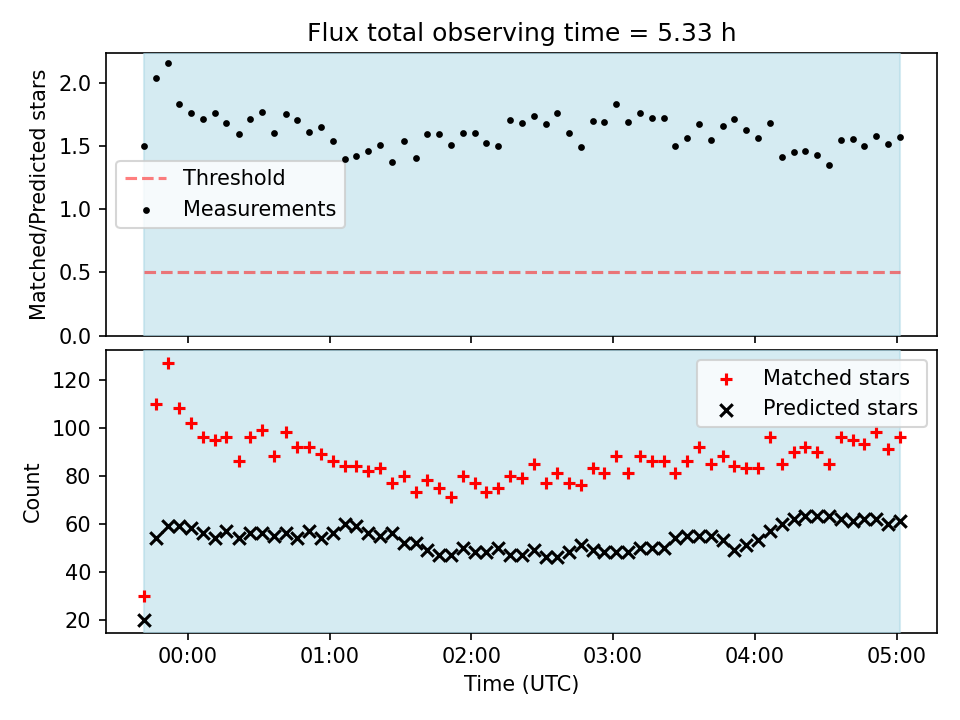 Flux total observing time = 5.33 h

Matched/Predicted stars

2.0
1.5
1.0
0.5
0.0

Threshold
Measurements

Count

120
100
80
60
40
20

Matched stars
Predicted stars

00:00
01:00
02:00
03:00
04:00
05:00

Time (UTC)